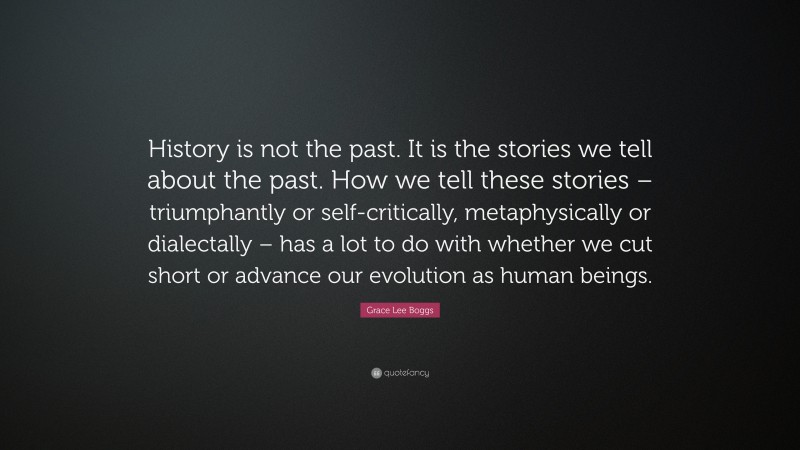 History is not the past. It is the stories we tell about the past. How we tell these stories – triumphantly or self-critically, metaphysically or dialectally – has a lot to do with whether we cut short or advance our evolution as human beings.

Grace Lee Boggs

quotefancy